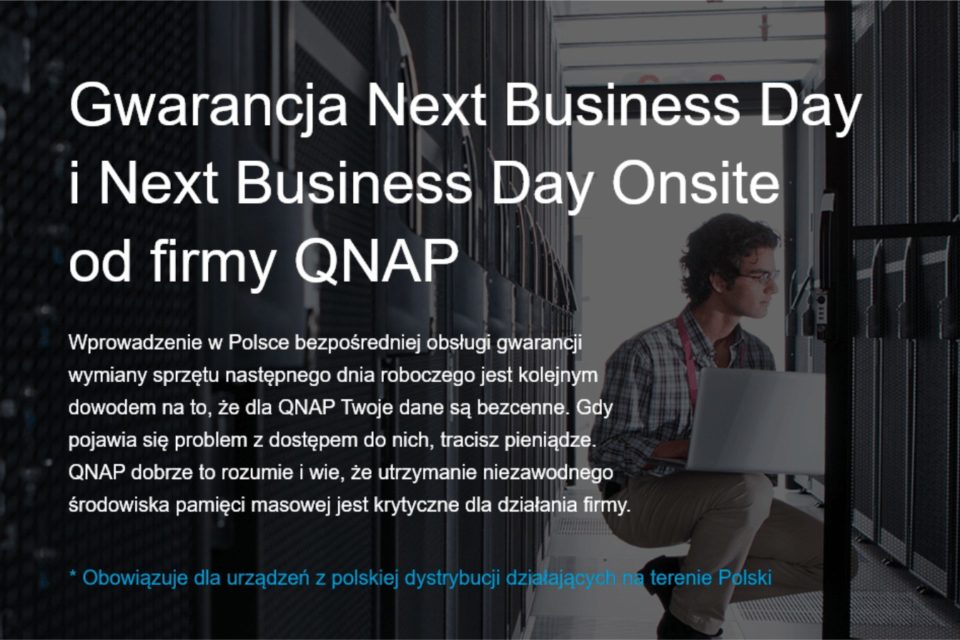 Gwarancja Next Business Day i Next Business Day Onsite od firmy QNAP

Wprowadzenie w Polsce bezpośredniej obsługi gwarancji wymiany sprzętu następnego dnia roboczego jest kolejnym dowodem na to, że dla QNAP Twoje dane są bezcenne. Gdy pojawia się problem z dostępem do nich, tracisz pieniądze. QNAP dobrze to rozumie i wie, że utrzymanie niezawodnego środowiska pamięci masowej jest krytyczne dla działania firmy.

* Obowiązuje dla urządzeń z polskiej dystrybucji działających na terenie Polski